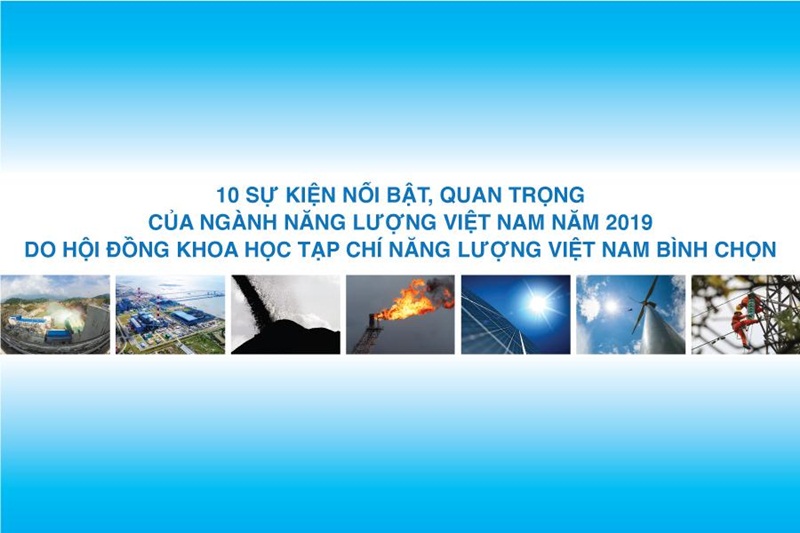 10 SỰ KIỆN NỔI BẬT, QUAN TRỌNG
CỦA NGÀNH NĂNG LƯỢNG VIỆT NAM NĂM 2019
DO HỘI ĐỒNG KHOA HỌC TẠP CHÍ NĂNG LƯỢNG VIỆT NAM BÌNH CHỌN